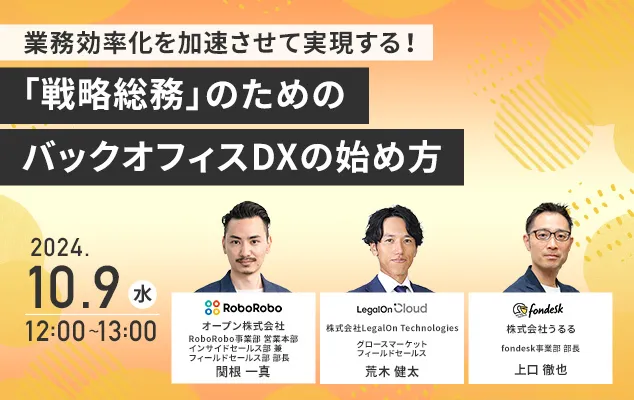 業務効率化を加速させて実現する！

「戦略総務」のための

バックオフィスDXの始め方

2024.

10.9 水

12:00~13:00

RoboRobo

オープン株式会社

RoboRobo事業部 営業本部
インサイドセールス部 兼
フィールドセールス部 部長

関根 一真

LegalOn Cloud

株式会社LegalOn Technologies

グロースマーケット
フィールドセールス

荒木 健太

fondesk

株式会社うるる

fondesk事業部 部長

上口 徹也